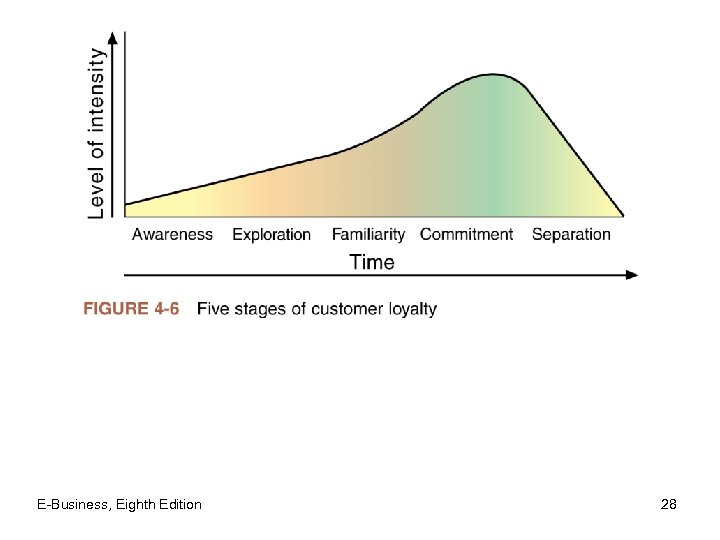 Level of intensity

Awareness Exploration Familiarity Commitment Separation

Time

FIGURE 4-6 Five stages of customer loyalty

E-Business, Eighth Edition

28